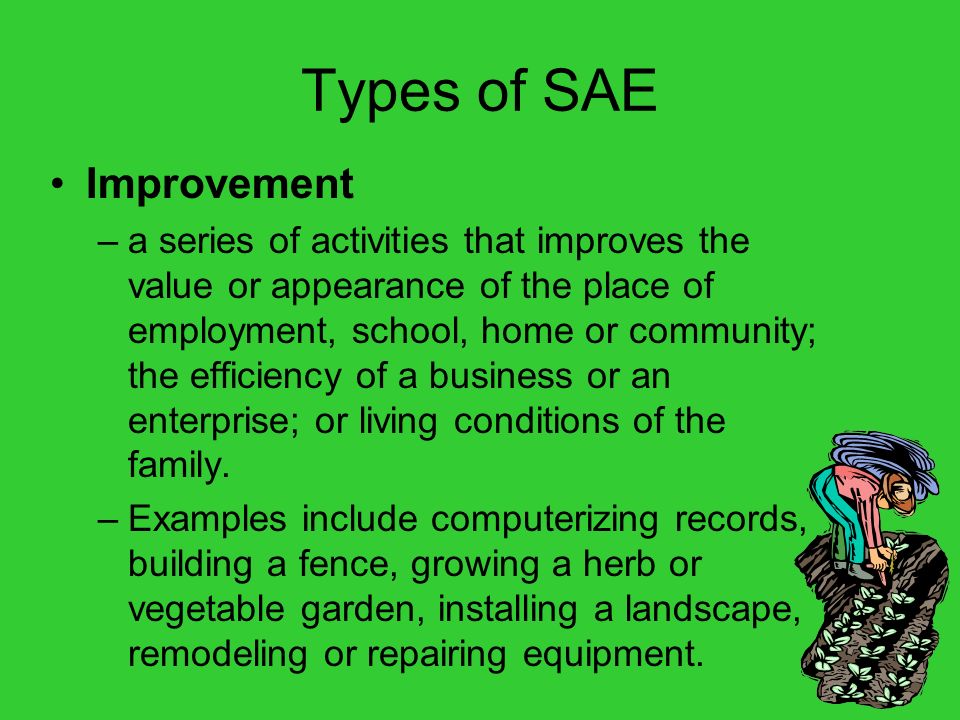 Types of SAE

• Improvement

– a series of activities that improves the value or appearance of the place of employment, school, home or community; the efficiency of a business or an enterprise; or living conditions of the family.

– Examples include computerizing records, building a fence, growing a herb or vegetable garden, installing a landscape, remodeling or repairing equipment.